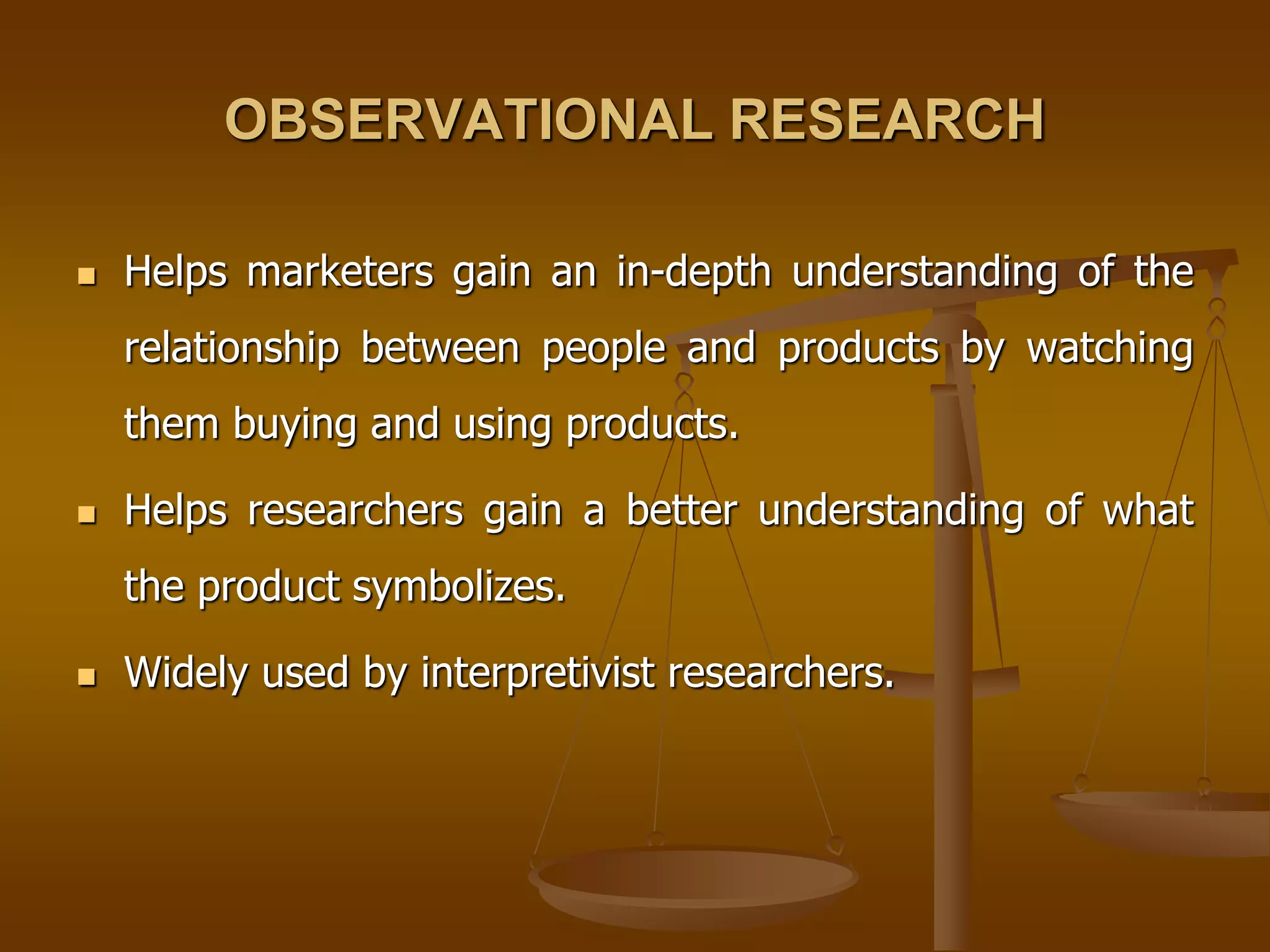 OBSERVATIONAL RESEARCH

- Helps marketers gain an in-depth understanding of the relationship between people and products by watching them buying and using products.
- Helps researchers gain a better understanding of what the product symbolizes.
- Widely used by interpretivist researchers.